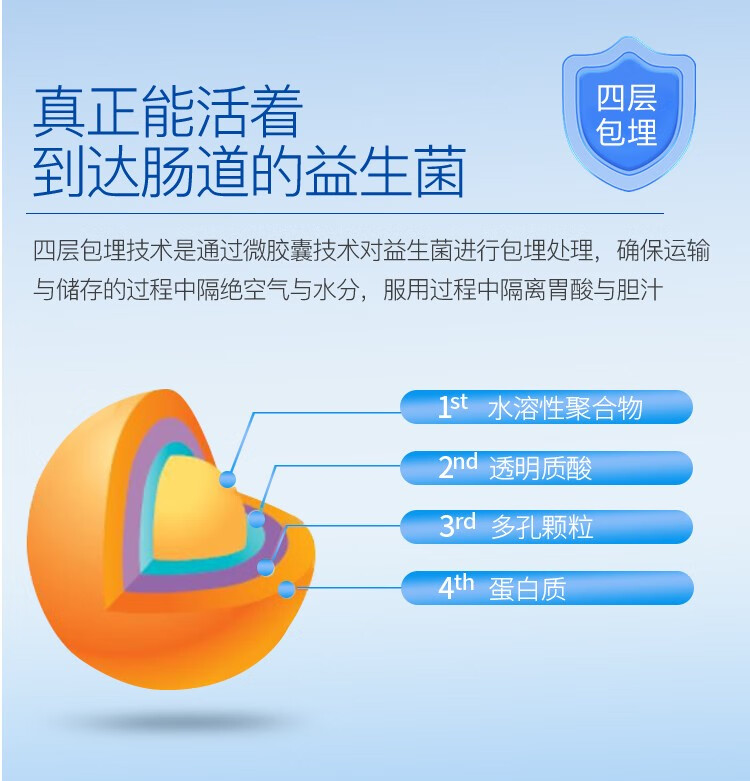 真正能活着
到达肠道的益生菌

四层
包埋

四层包埋技术是通过微胶囊技术对益生菌进行包埋处理，确保运输与储存的过程中隔绝空气与水分，服用过程中隔离胃酸与胆汁

1st 水溶性聚合物

2nd 透明质酸

3rd 多孔颗粒

4th 蛋白质